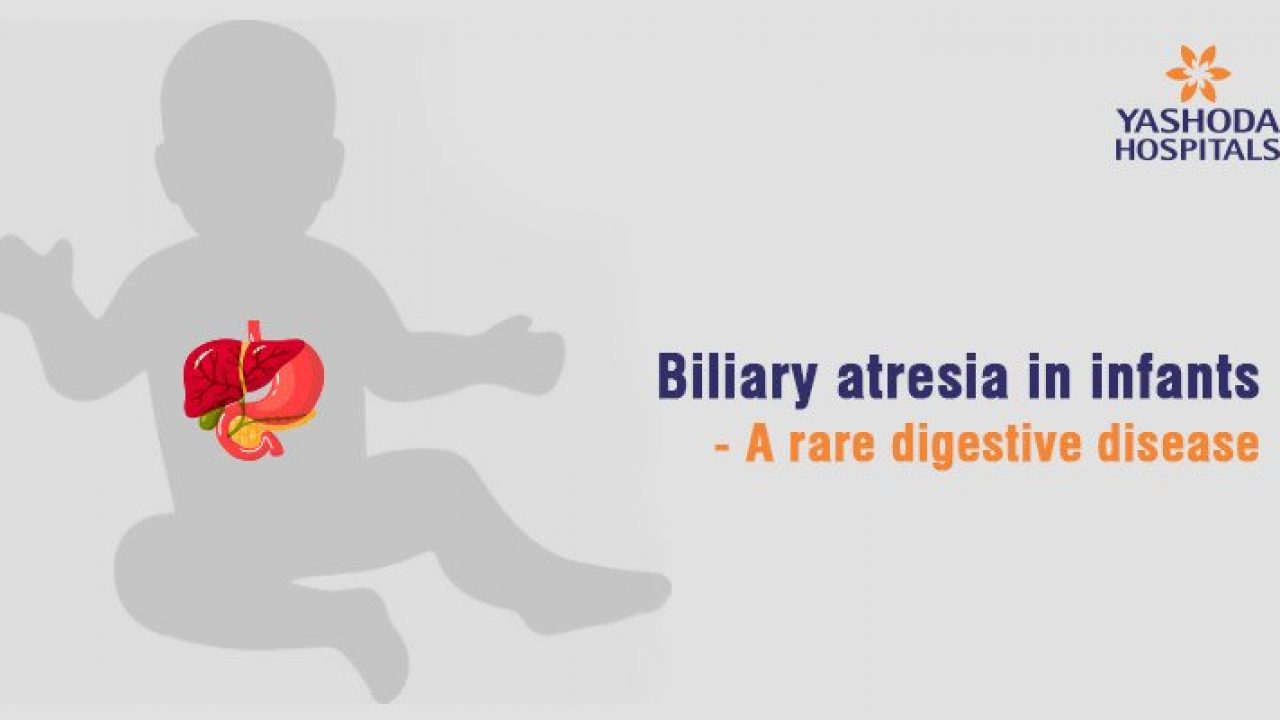 YASHODA HOSPITALS

Biliary atresia in infants
- A rare digestive disease